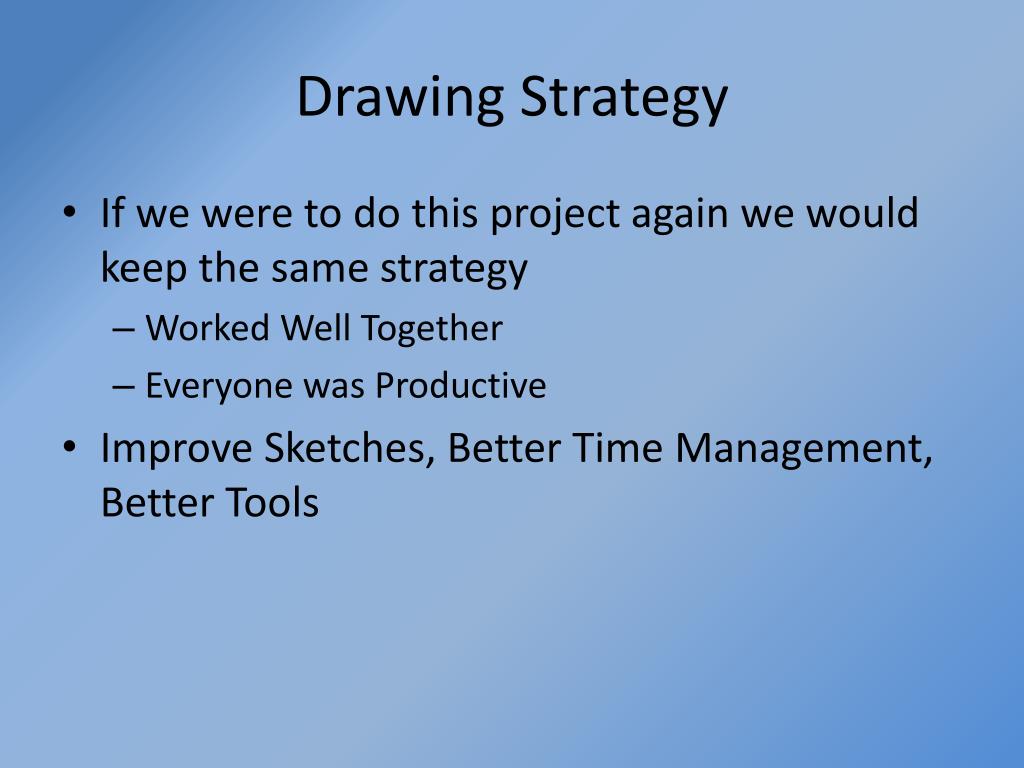 Drawing Strategy

• If we were to do this project again we would keep the same strategy
– Worked Well Together
– Everyone was Productive
• Improve Sketches, Better Time Management, Better Tools